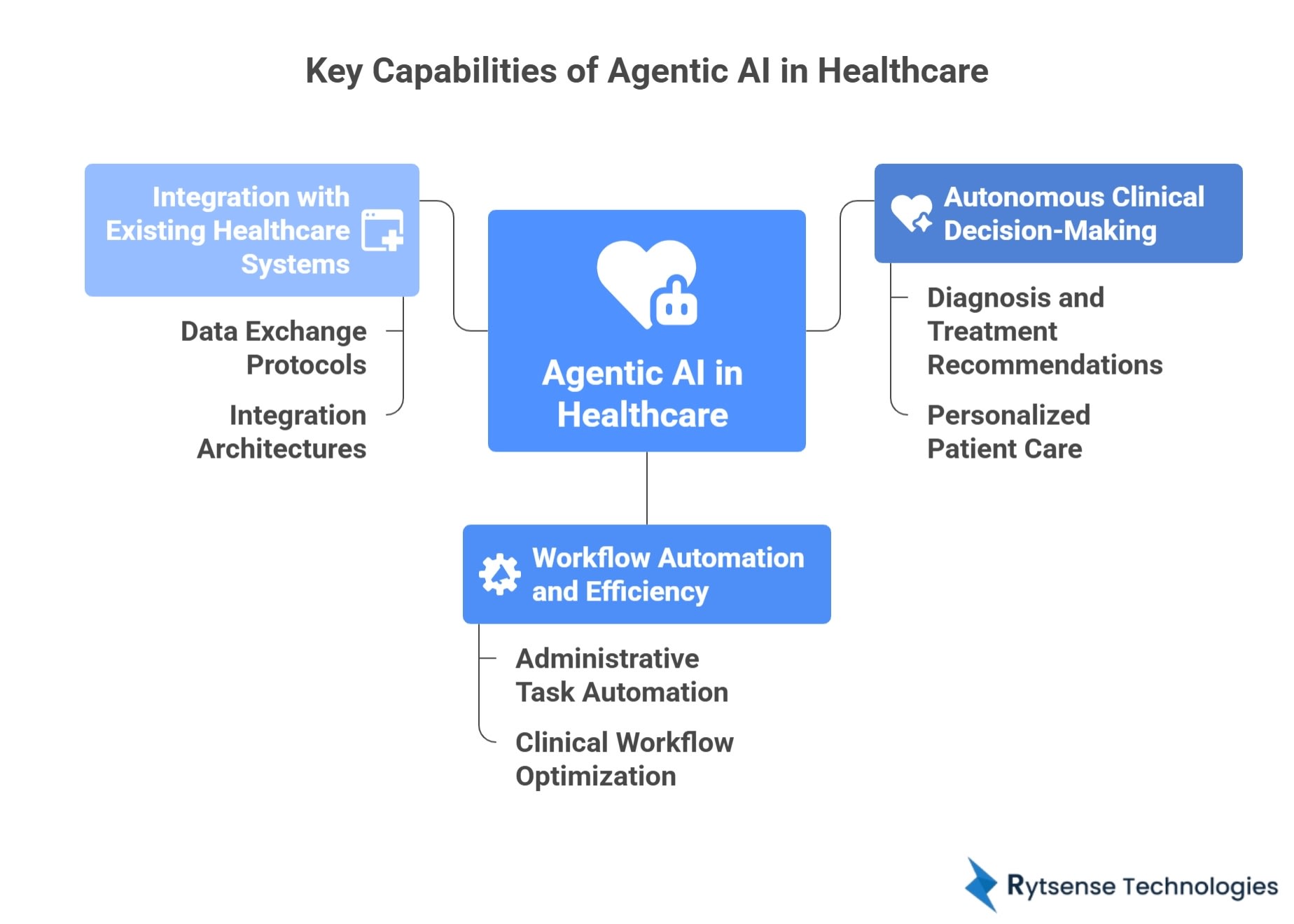 Key Capabilities of Agentic AI in Healthcare

Integration with Existing Healthcare Systems

Data Exchange Protocols

Integration Architectures

Agentic AI in Healthcare

Autonomous Clinical Decision-Making

Diagnosis and Treatment Recommendations

Personalized Patient Care

Workflow Automation and Efficiency

Administrative Task Automation

Clinical Workflow Optimization

Rytsense Technologies